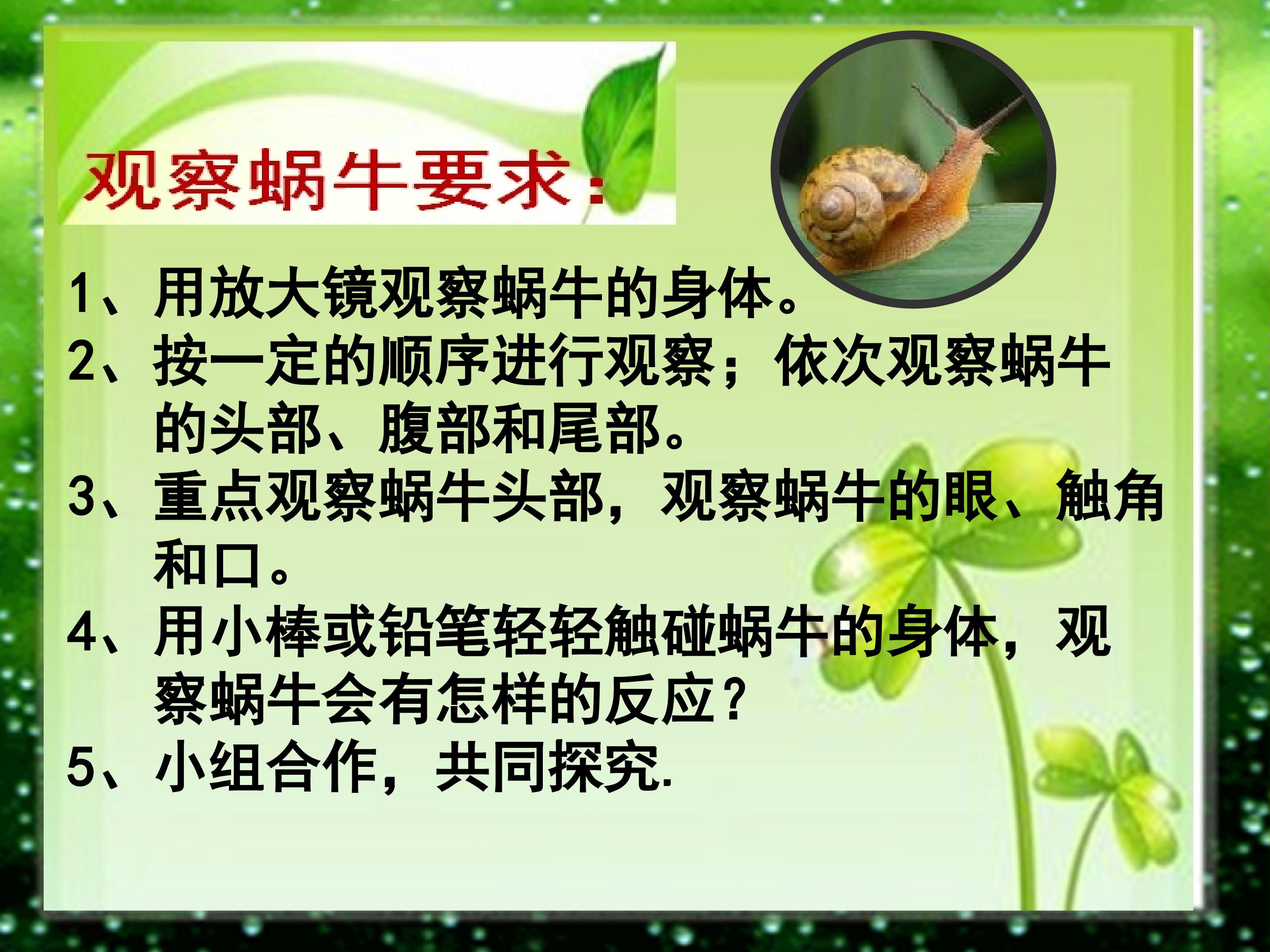 观察蜗牛要求：

1、用放大镜观察蜗牛的身体。

2、按一定的顺序进行观察；依次观察蜗牛的头部、腹部和尾部。

3、重点观察蜗牛头部，观察蜗牛的眼、触角和口。

4、用小棒或铅笔轻轻触碰蜗牛的身体，观察蜗牛会有怎样的反应？

5、小组合作，共同探究.